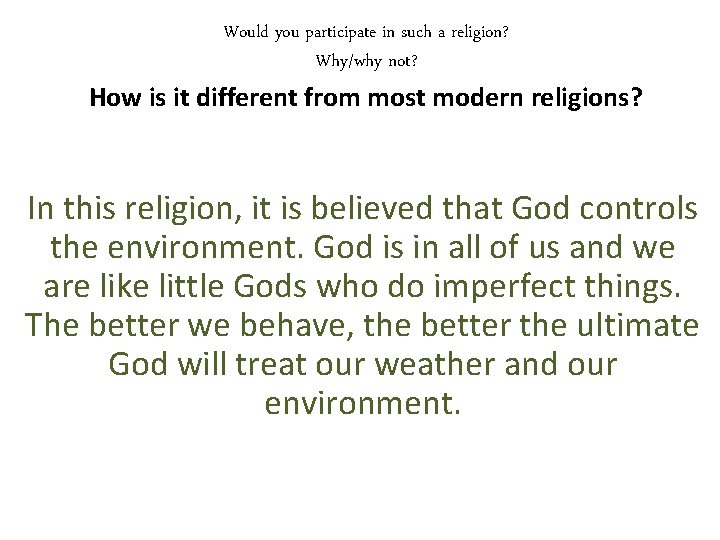 Would you participate in such a religion?
Why/why not?

How is it different from most modern religions?

In this religion, it is believed that God controls the environment. God is in all of us and we are like little Gods who do imperfect things. The better we behave, the better the ultimate God will treat our weather and our environment.